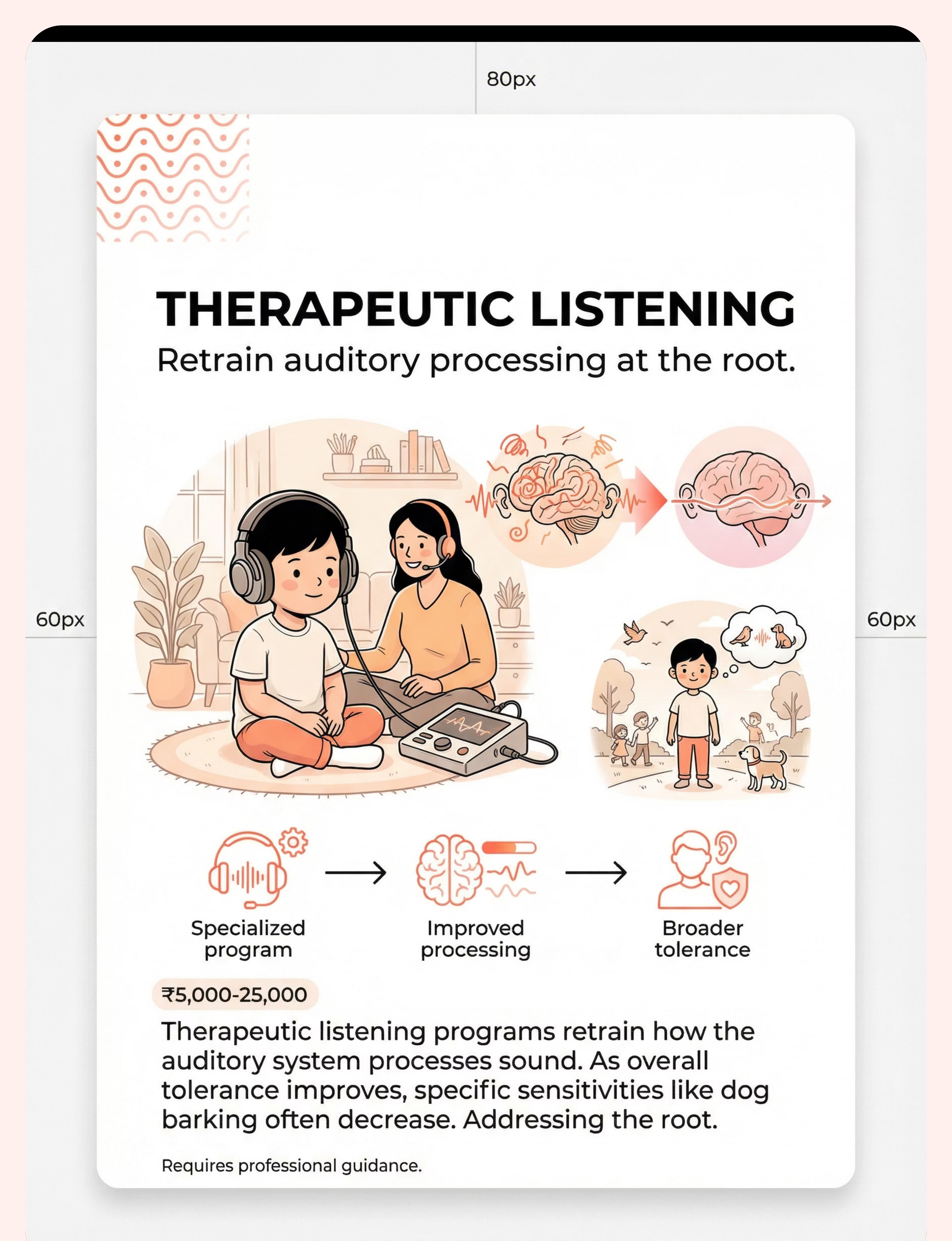 80px

60px

60px

THERAPEUTIC LISTENING

Retrain auditory processing at the root.

Specialized program

Improved processing

Broader tolerance

₹5,000-25,000

Therapeutic listening programs retrain how the auditory system processes sound. As overall tolerance improves, specific sensitivities like dog barking often decrease. Addressing the root.

Requires professional guidance.